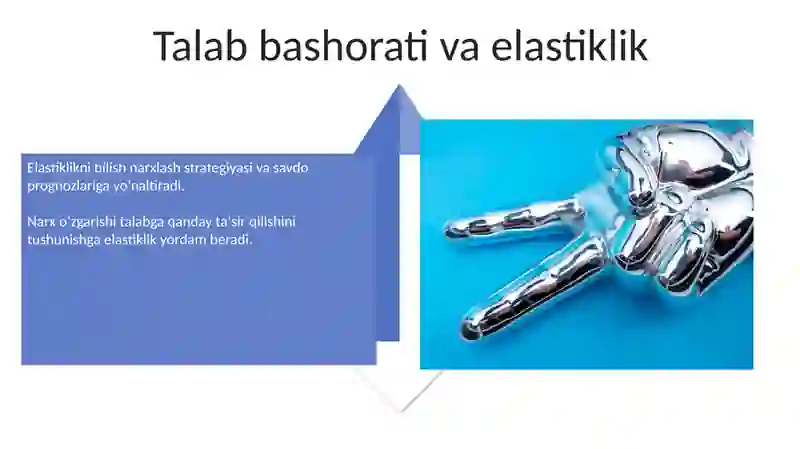 Talab bashorati va elastiklik

Elastiklikni bilish narxlash strategiyasi va savdo prognozlariga yo'naltiradi.

Narx o'zgarishi talabga qanday ta'sir qilishini tushunishga elastiklik yordam beradi.